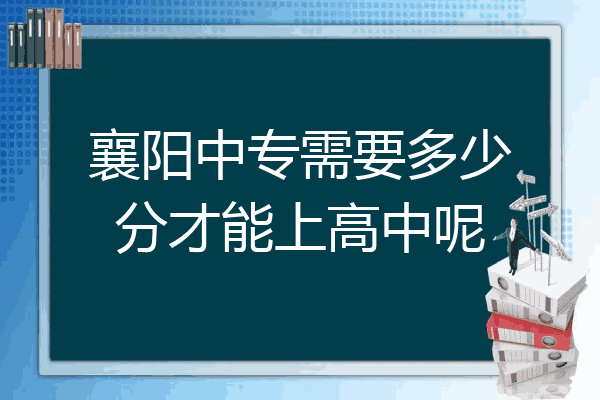 襄阳中专需要多少分才能上高中呢